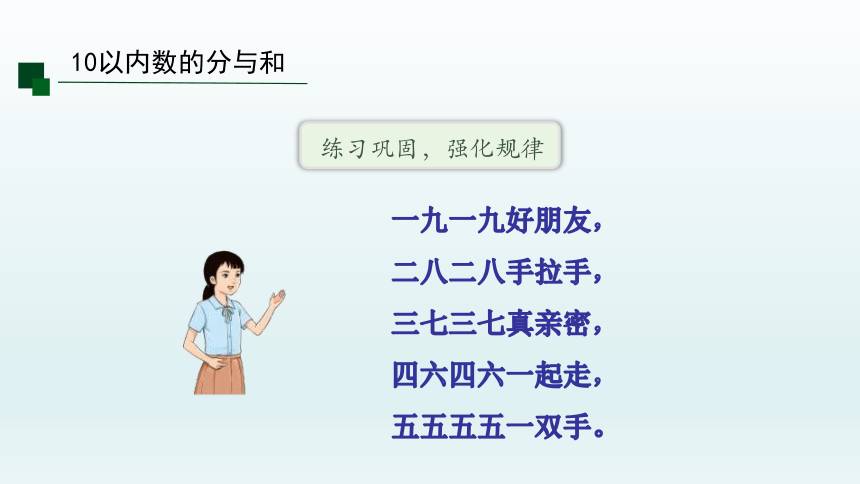 10以内数的分与和

练习巩固，强化规律

一九一九好朋友，
二八二八手拉手，
三七三七真亲密，
四六四六一起走，
五五五五一双手。